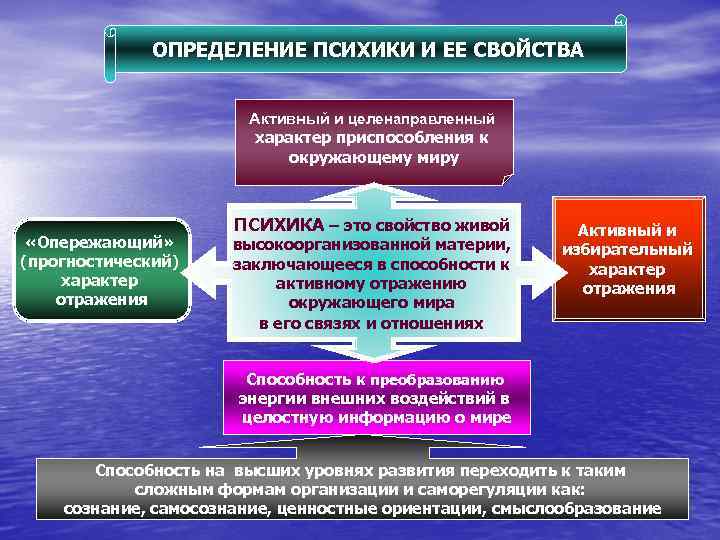 ОПРЕДЕЛЕНИЕ ПСИХИКИ И ЕЕ СВОЙСТВА

Активный и целенаправленный характер приспособления к окружающему миру

«Опережающий» (прогностический) характер отражения

ПСИХИКА – это свойство живой высокоорганизованной материи, заключающееся в способности к активному отражению окружающего мира в его связях и отношениях

Активный и избирательный характер отражения

Способность к преобразованию энергии внешних воздействий в целостную информацию о мире

Способность на высших уровнях развития переходить к таким сложным формам организации и саморегуляции как: сознание, самосознание, ценностные ориентации, смыслообразование